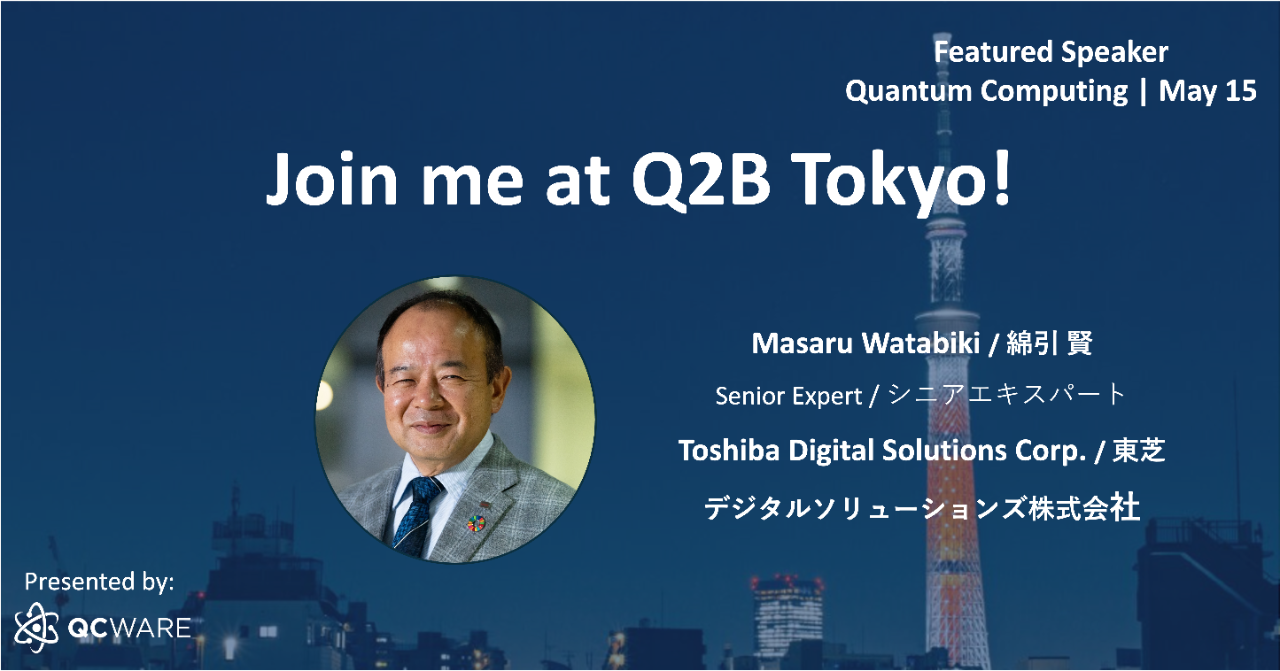 Featured Speaker
Quantum Computing | May 15

Join me at Q2B Tokyo!

Masaru Watabiki / 綿引 賢
Senior Expert / シニアエキスパート
Toshiba Digital Solutions Corp. / 東芝デジタルソリューションズ株式会社

Presented by:
QCWARE